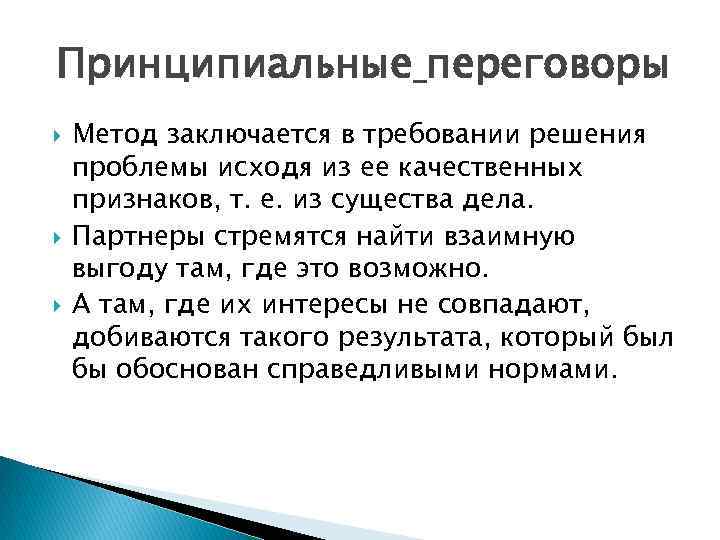 Принципиальные_переговоры

Метод заключается в требовании решения проблемы исходя из ее качественных признаков, т. е. из существа дела.

Партнеры стремятся найти взаимную выгоду там, где это возможно.

А там, где их интересы не совпадают, добиваются такого результата, который был бы обоснован справедливыми нормами.